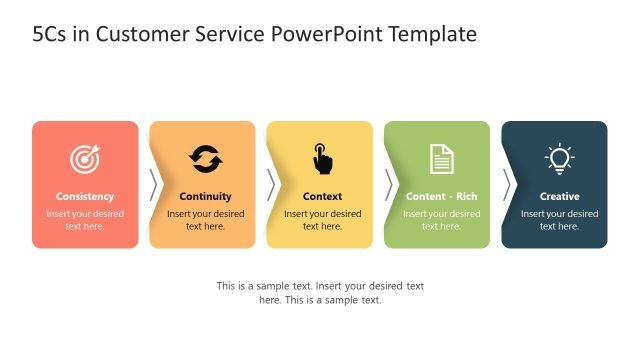 5Cs in Customer Service PowerPoint Template

Consistency
Insert your desired text here.

Continuity
Insert your desired text here.

Context
Insert your desired text here.

Content - Rich
Insert your desired text here.

Creative
Insert your desired text here.

This is a sample text. Insert your desired text here. This is a sample text.